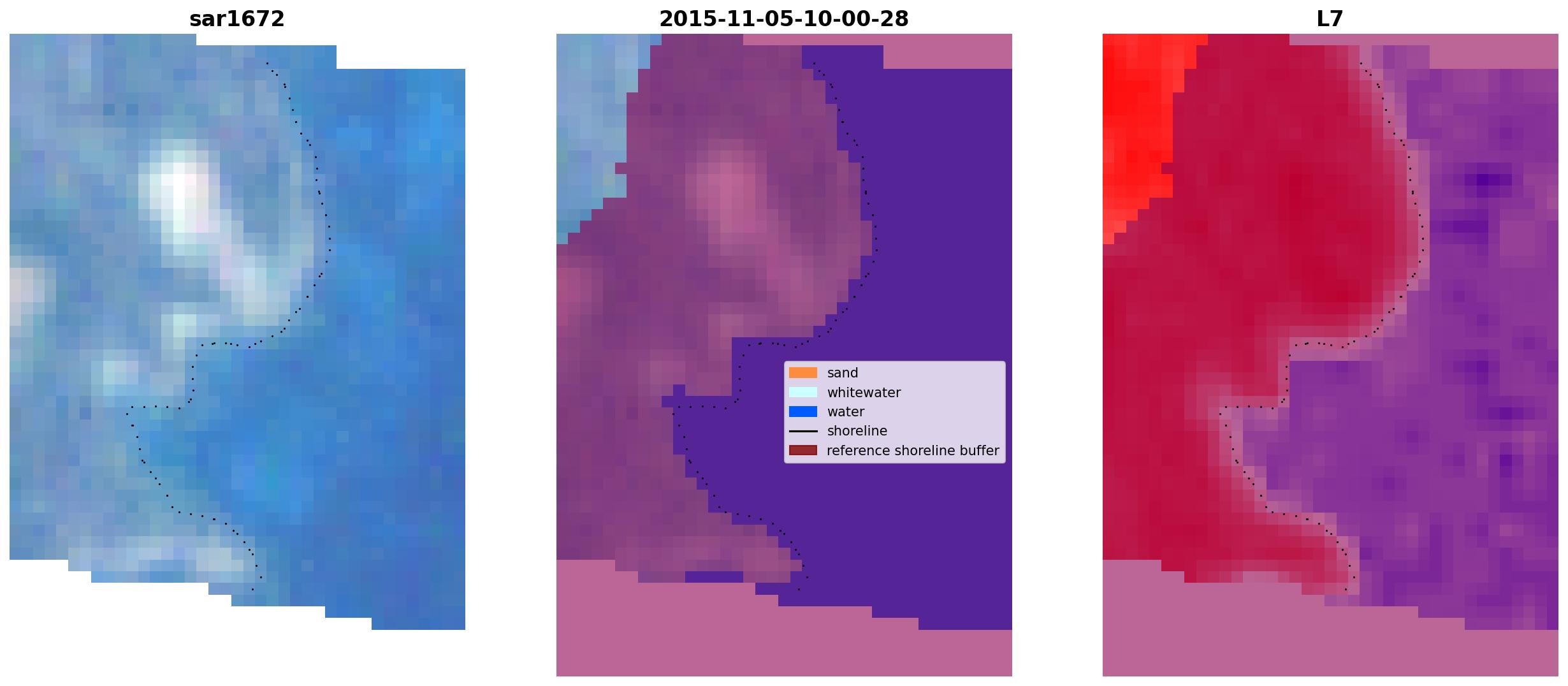 sar1672

2015-11-05-10-00-28

sand
whitewater
water
shoreline
reference shoreline buffer

L7